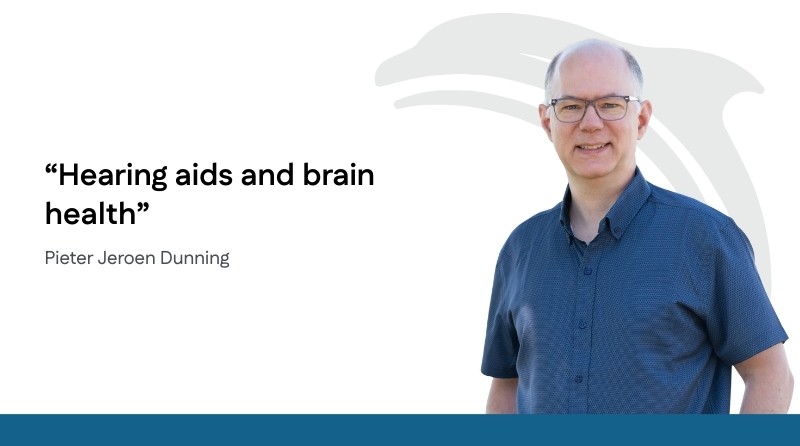 “Hearing aids and brain health”

Pieter Jeroen Dunning